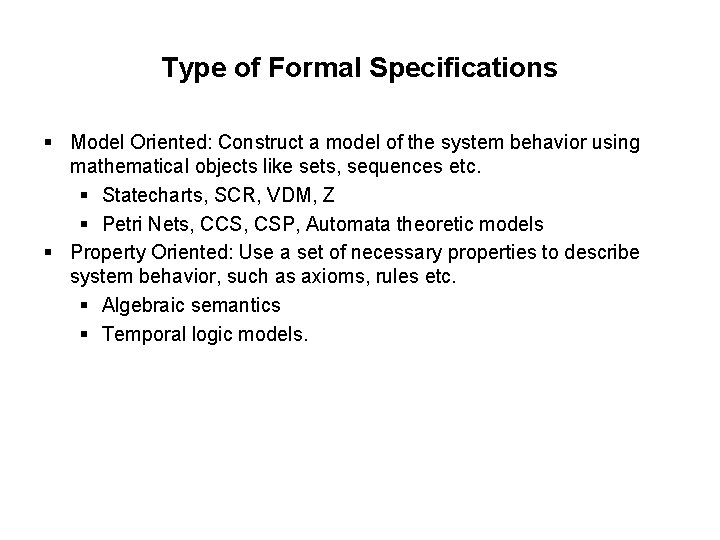 Type of Formal Specifications

▪ Model Oriented: Construct a model of the system behavior using mathematical objects like sets, sequences etc.

▪ Statecharts, SCR, VDM, Z

▪ Petri Nets, CCS, CSP, Automata theoretic models

▪ Property Oriented: Use a set of necessary properties to describe system behavior, such as axioms, rules etc.

▪ Algebraic semantics

▪ Temporal logic models.